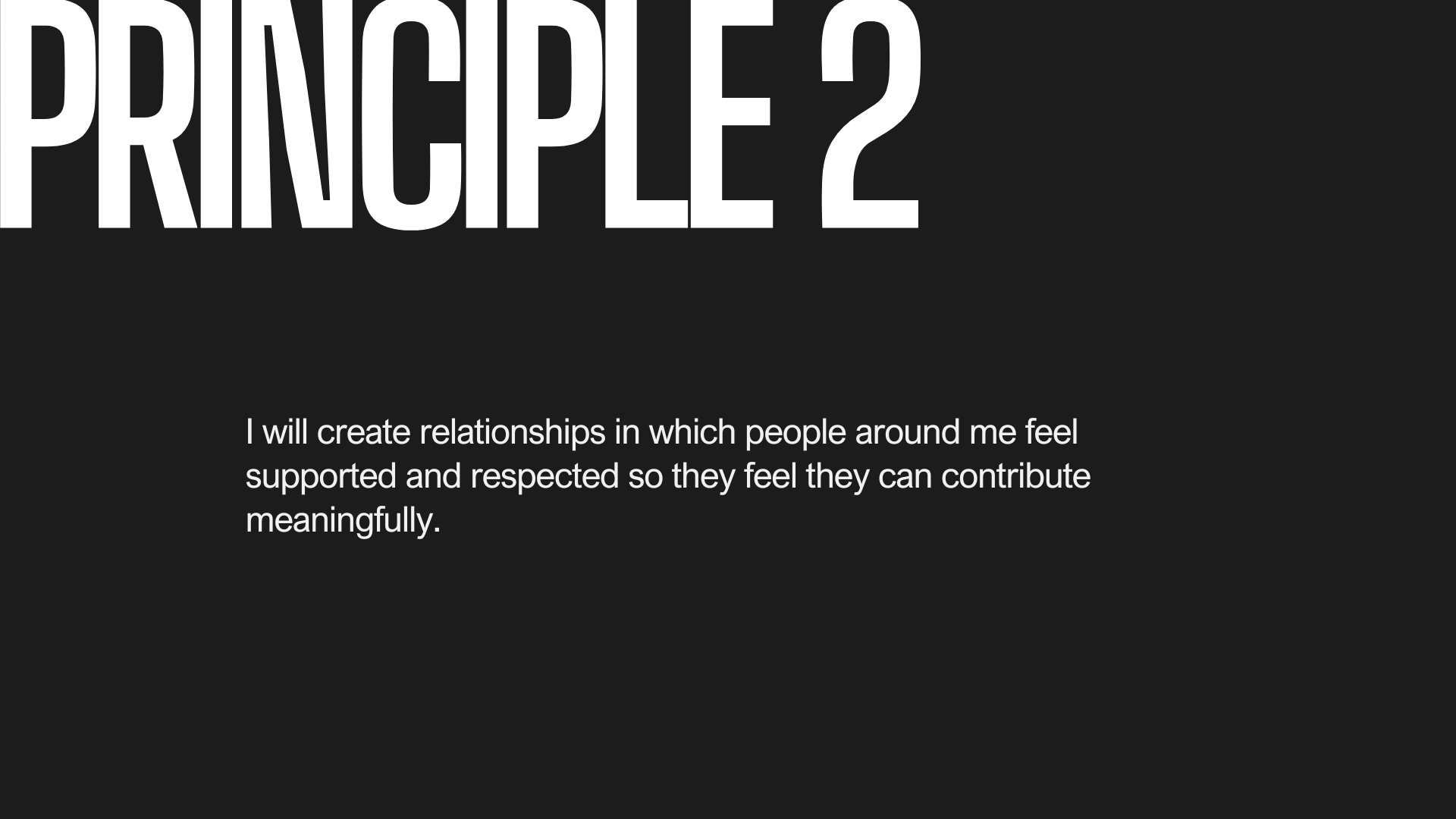 PRINCIPLE 2

I will create relationships in which people around me feel supported and respected so they feel they can contribute meaningfully.